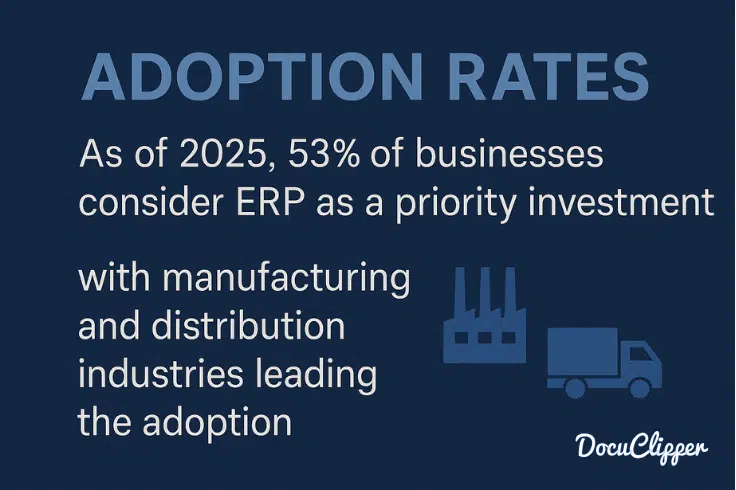 ADOPTION RATES

As of 2025, 53% of businesses consider ERP as a priority investment

with manufacturing and distribution industries leading the adoption

DocuClipper